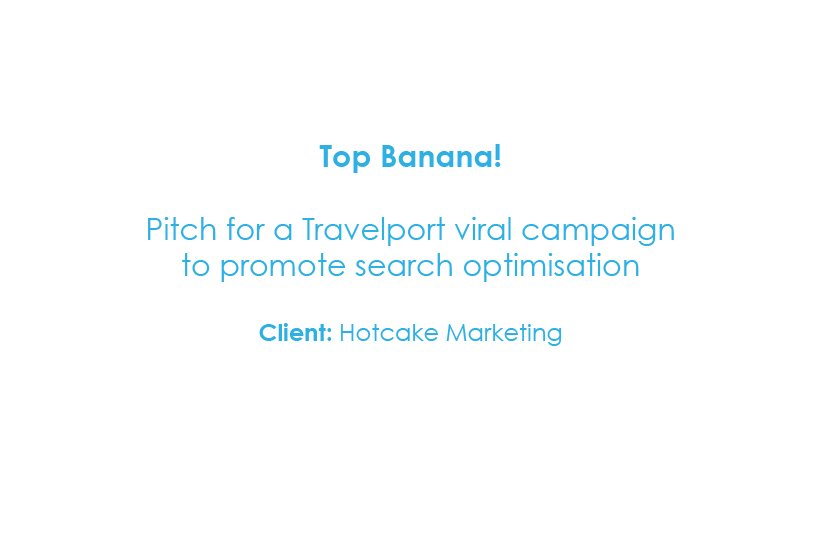 Top Banana!

Pitch for a Travelport viral campaign to promote search optimisation

Client: Hotcake Marketing